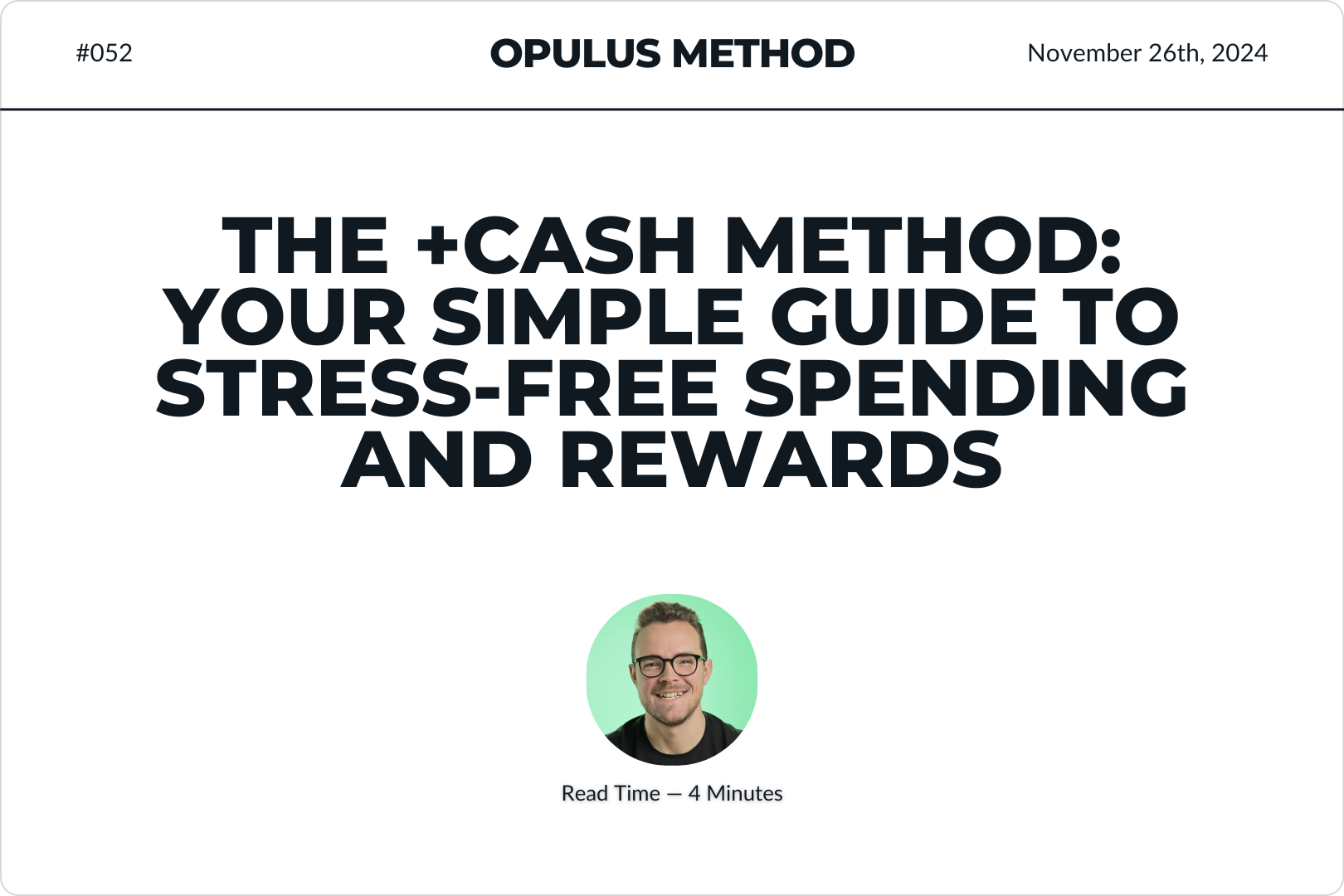 #052

OPULUS METHOD

November 26th, 2024

THE +CASH METHOD: YOUR SIMPLE GUIDE TO STRESS-FREE SPENDING AND REWARDS

Read Time — 4 Minutes